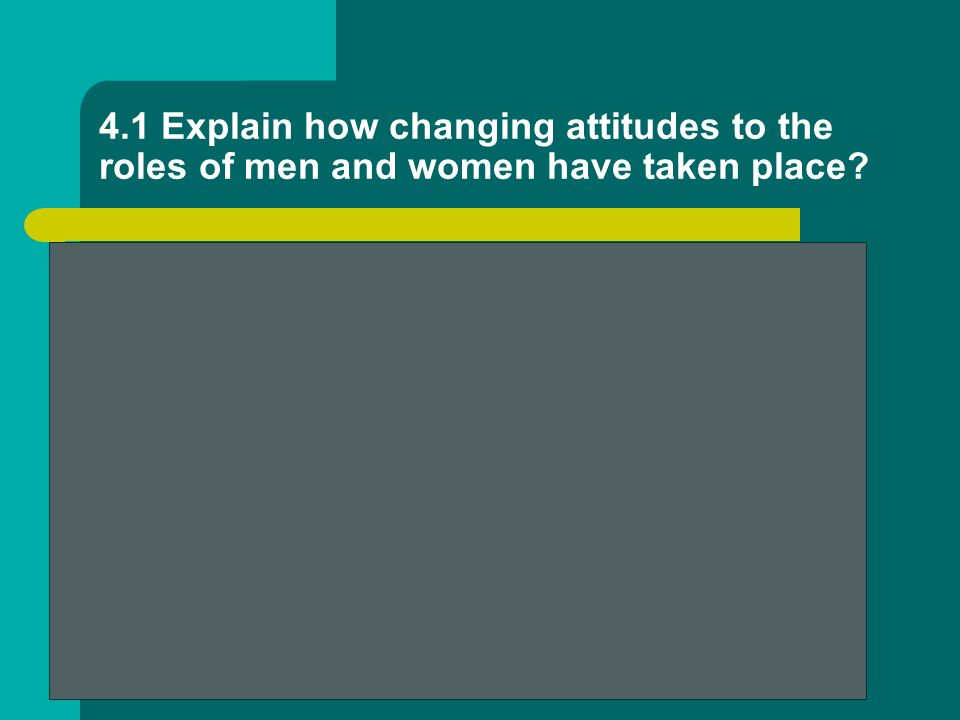 4.1 Explain how changing attitudes to the roles of men and women have taken place?